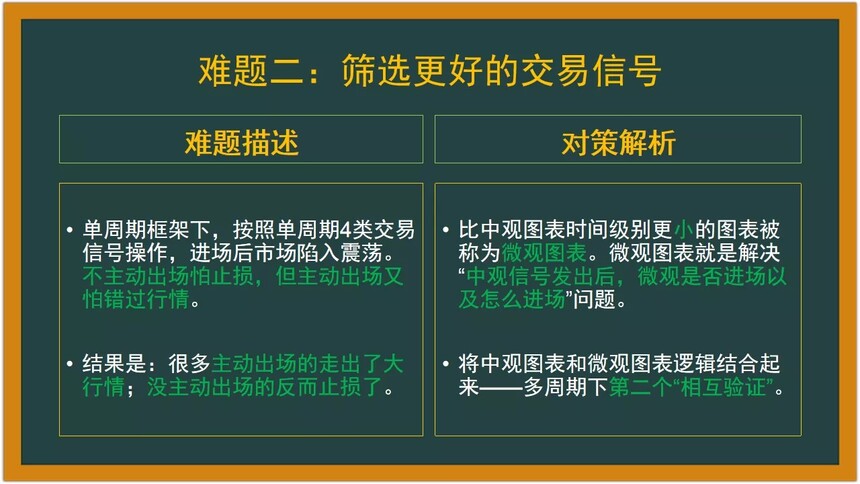 难题二：筛选更好的交易信号

难题描述

• 单周期框架下，按照单周期4类交易信号操作，进场后市场陷入震荡。不主动出场怕止损，但主动出场又怕错过行情。

• 结果是：很多主动出场的走出了大行情；没主动出场的反而止损了。

对策解析

• 比中观图表时间级别更小的图表被称为微观图表。微观图表就是解决“中观信号发出后，微观是否进场以及怎么进场”问题。

• 将中观图表和微观图表逻辑结合起来——多周期下第二个“相互验证”。